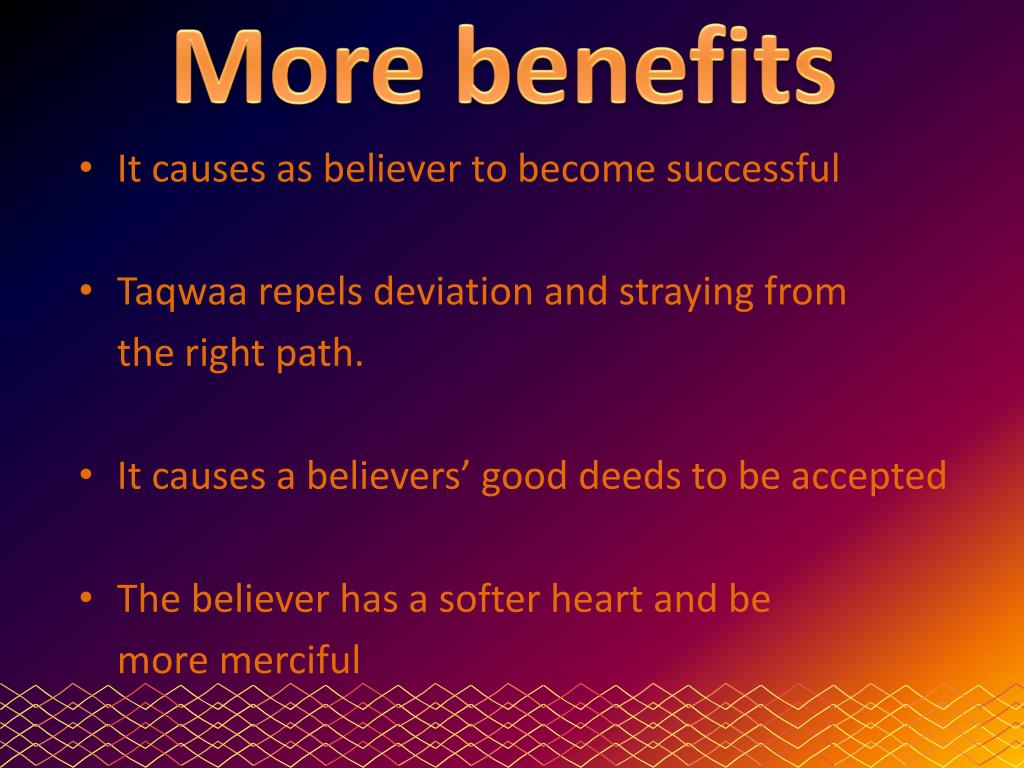 More benefits

• It causes as believer to become successful

• Taqwaa repels deviation and straying from the right path.

• It causes a believers' good deeds to be accepted

• The believer has a softer heart and be more merciful